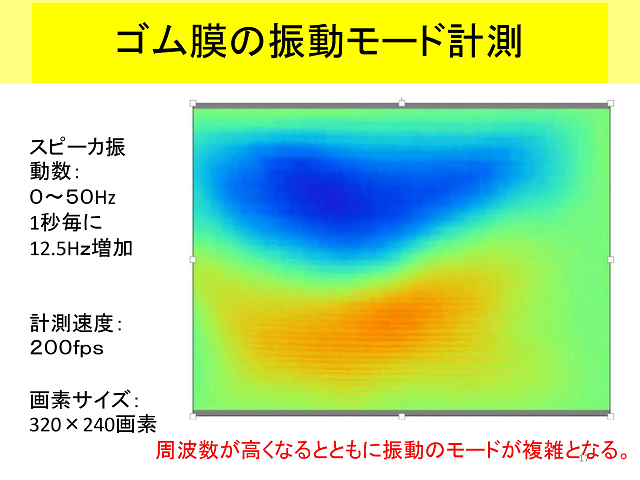 ゴム膜の振動モード計測

スピーカ振動数：
0～50Hz
1秒毎に
12.5Hz増加

計測速度：
200fps

画素サイズ：
320×240画素

周波数が高くなるとともに振動のモードが複雑となる。